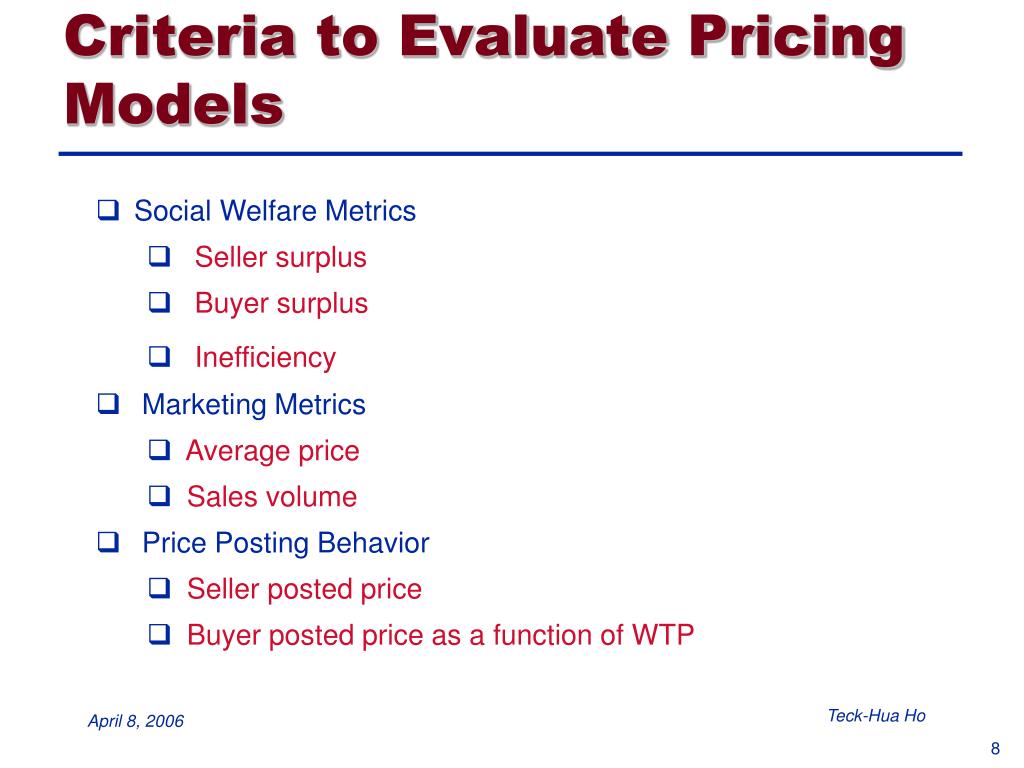 Criteria to Evaluate Pricing Models

❑ Social Welfare Metrics
❑ Seller surplus
❑ Buyer surplus
❑ Inefficiency
❑ Marketing Metrics
❑ Average price
❑ Sales volume
❑ Price Posting Behavior
❑ Seller posted price
❑ Buyer posted price as a function of WTP

April 8, 2006

Teck-Hua Ho

8